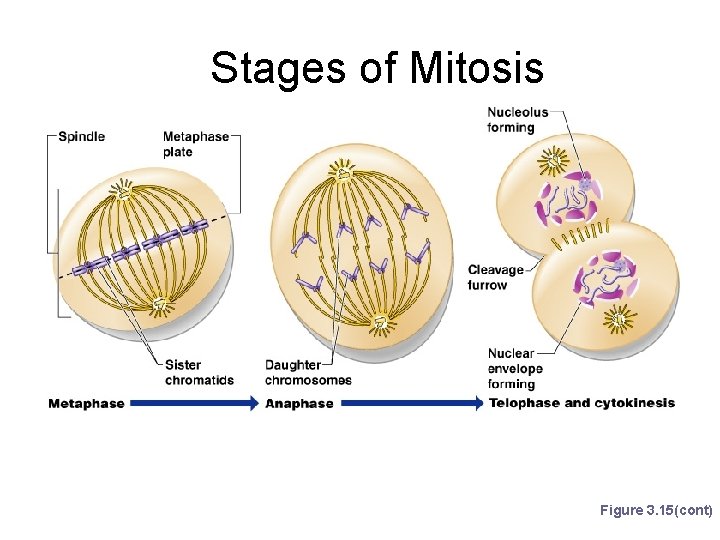 Stages of Mitosis

Spindle

Metaphase plate

Sister chromatids

Daughter chromosomes

Nucleolus forming

Cleavage furrow

Nuclear envelope forming

Metaphase

Anaphase

Telophase and cytokinesis

Figure 3.15(cont)